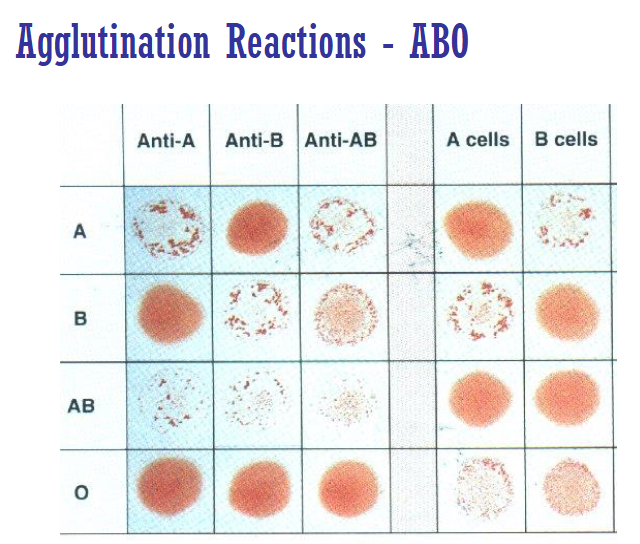 Agglutination Reactions - ABO

| | Anti-A | Anti-B | Anti-AB | | A cells | B cells |
|---|---|---|---|---|---|---|
| A | | | | | | |
| B | | | | | | |
| AB | | | | | | |
| O | | | | | | |